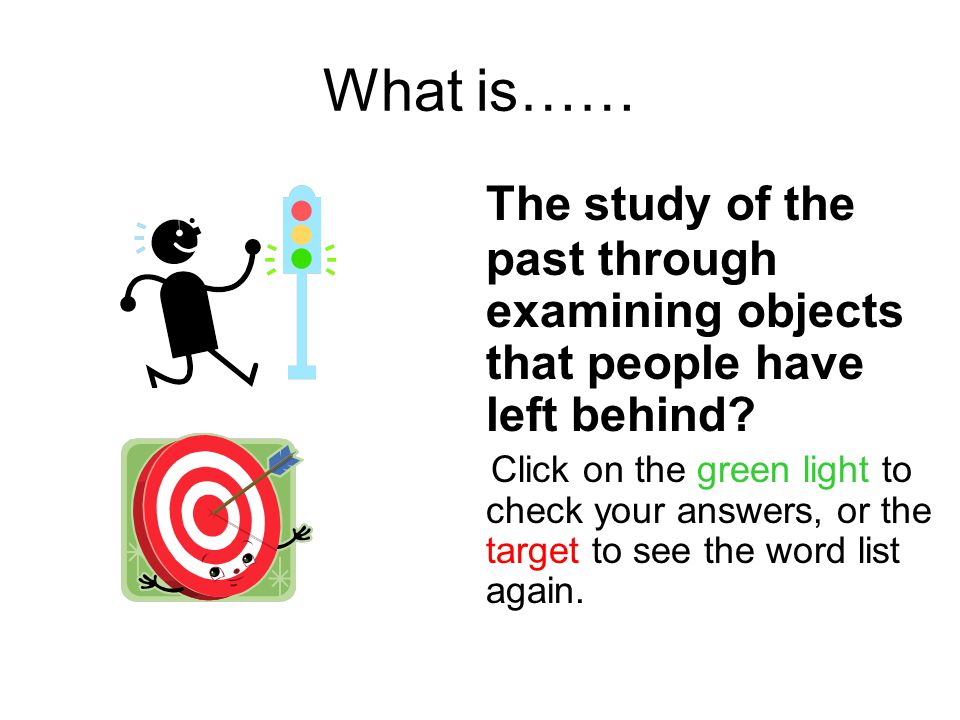 What is……

The study of the past through examining objects that people have left behind?

Click on the green light to check your answers, or the target to see the word list again.